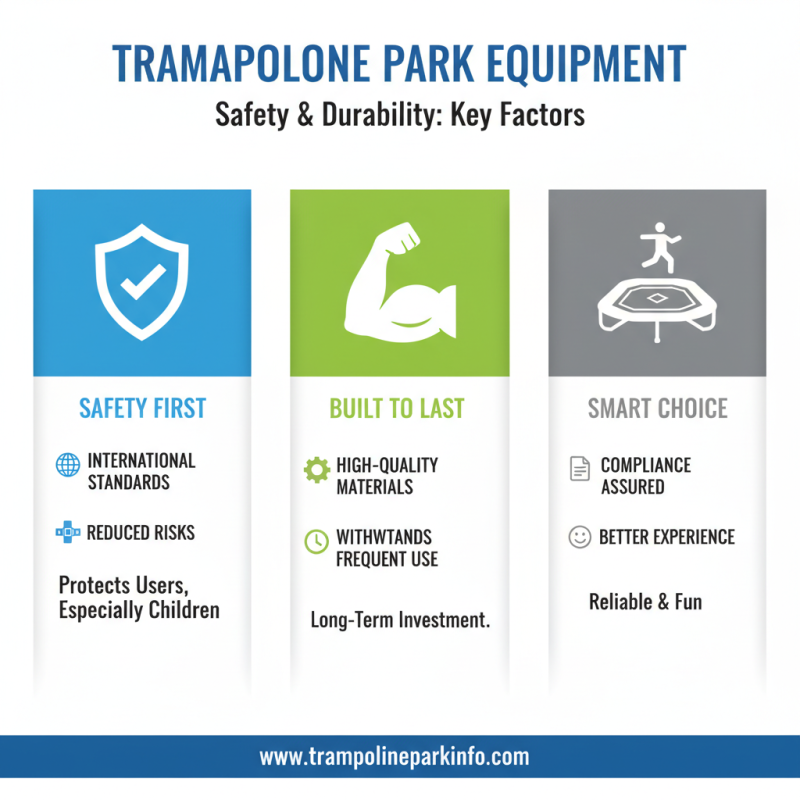 TRAMAPOLONE PARK EQUIPMENT
Safety & Durability: Key Factors

SAFETY FIRST

INTERNATIONAL STANDARDS

REDUCED RISKS

Protects Users, Especially Children

BUILT TO LAST

HIGH-QUALITY MATERIALS

WITHWTANDS FREQUENT USE

Long-Term Investment.

SMART CHOICE

COMPLIANCE ASSURED

BETTER EXPERIENCE

Reliable & Fun

www.trampolineparkinfo.com